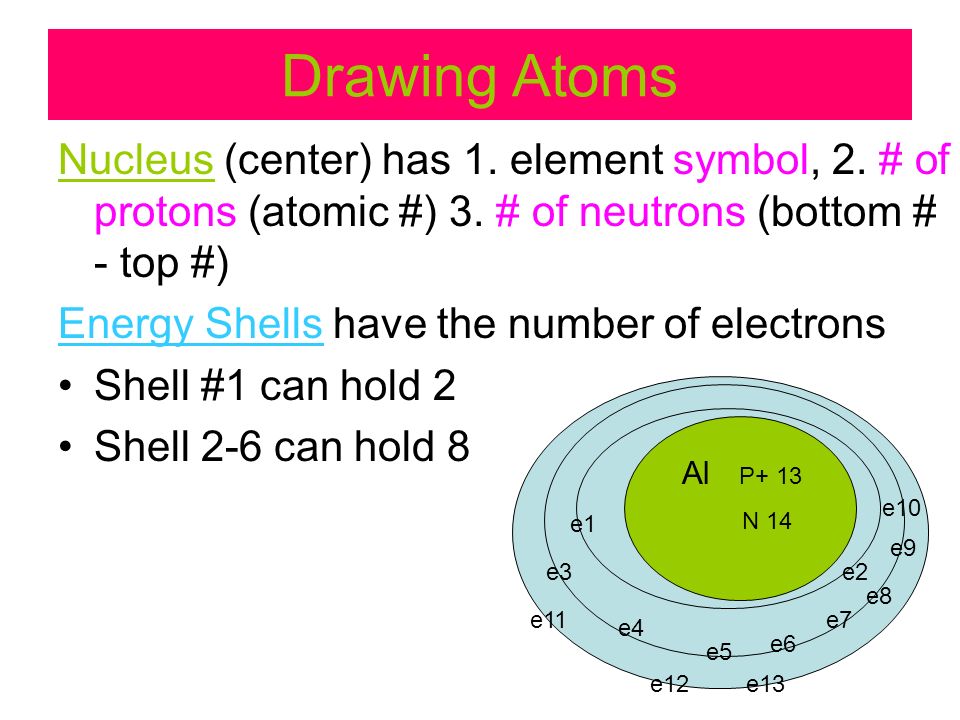 Drawing Atoms

Nucleus (center) has 1. element symbol, 2. # of protons (atomic #) 3. # of neutrons (bottom # - top #)

Energy Shells have the number of electrons

• Shell #1 can hold 2
• Shell 2-6 can hold 8

Al P+ 13
N 14
e1
e2
e3
e4
e5
e6
e7
e8
e9
e10
e11
e12
e13